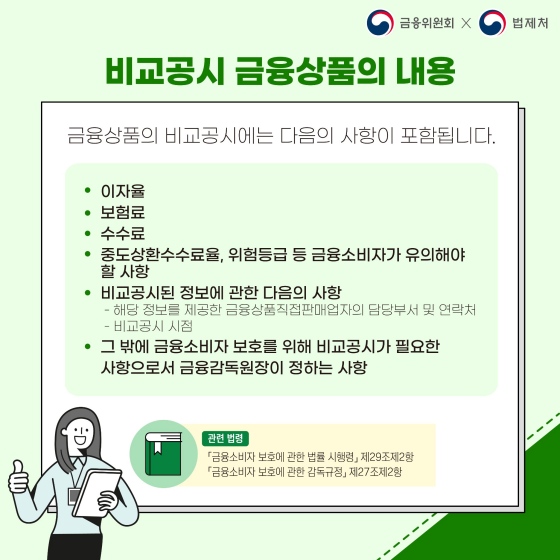 금융위원회 × 법제처

비교공시 금융상품의 내용

금융상품의 비교공시에는 다음의 사항이 포함됩니다.

• 이자율
• 보험료
• 수수료
• 중도상환수수료율, 위험등급 등 금융소비자가 유의해야 할 사항
• 비교공시된 정보에 관한 다음의 사항
 - 해당 정보를 제공한 금융상품직접판매업자의 담당부서 및 연락처
 - 비교공시 시점
• 그 밖에 금융소비자 보호를 위해 비교공시가 필요한 사항으로서 금융감독원장이 정하는 사항

관련 법령
「금융소비자 보호에 관한 법률 시행령」 제29조제2항
「금융소비자 보호에 관한 감독규정」 제27조제2항